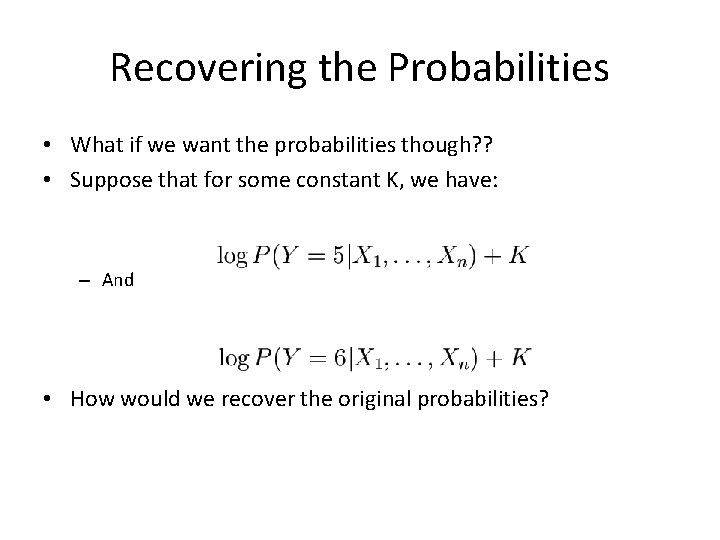 Recovering the Probabilities

• What if we want the probabilities though??
• Suppose that for some constant K, we have:

$\log P(Y = 5|X_1, \ldots, X_n) + K$

– And

$\log P(Y = 6|X_1, \ldots, X_n) + K$

• How would we recover the original probabilities?